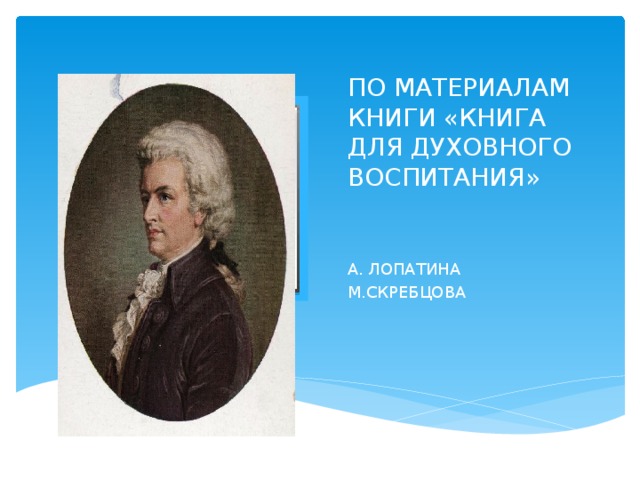 ПО МАТЕРИАЛАМ КНИГИ «КНИГА ДЛЯ ДУХОВНОГО ВОСПИТАНИЯ»

А. ЛОПАТИНА
М.СКРЕБЦОВА